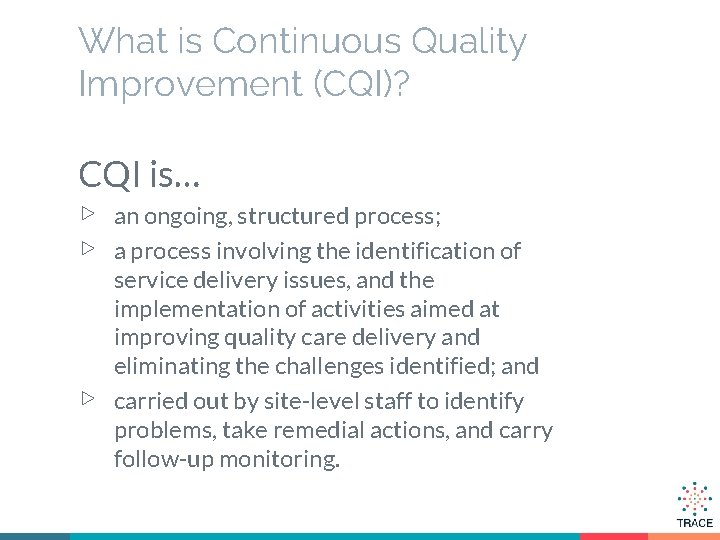 What is Continuous Quality Improvement (CQI)?

CQI is…

▷ an ongoing, structured process;

▷ a process involving the identification of service delivery issues, and the implementation of activities aimed at improving quality care delivery and eliminating the challenges identified; and

▷ carried out by site-level staff to identify problems, take remedial actions, and carry follow-up monitoring.

TRACE